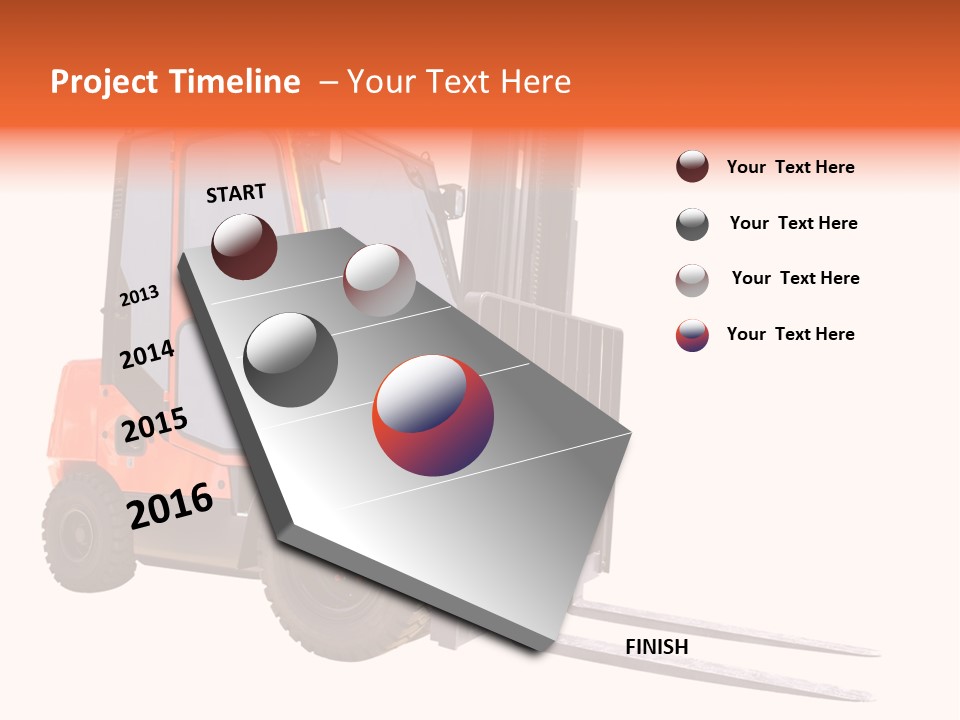 Project Timeline – Your Text Here

START

2013

2014

2015

2016

FINISH

Your Text Here

Your Text Here

Your Text Here

Your Text Here